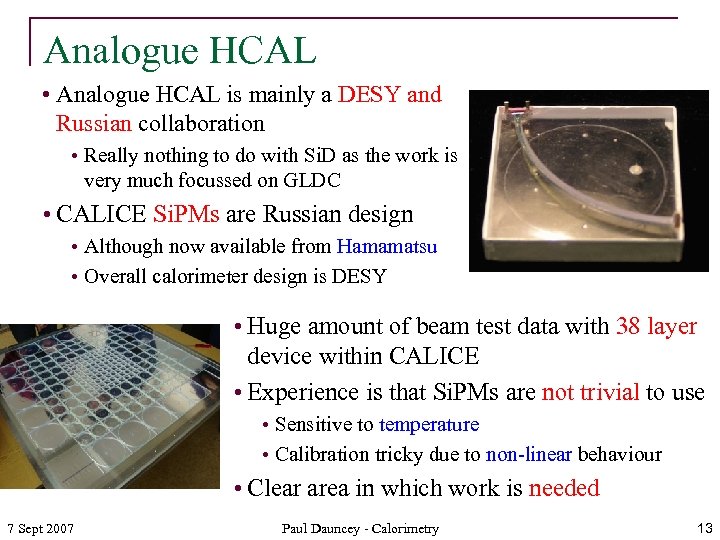 Analogue HCAL

• Analogue HCAL is mainly a DESY and Russian collaboration

• Really nothing to do with SiD as the work is very much focussed on GLDC

• CALICE SiPMs are Russian design

• Although now available from Hamamatsu

• Overall calorimeter design is DESY

• Huge amount of beam test data with 38 layer device within CALICE

• Experience is that SiPMs are not trivial to use

• Sensitive to temperature

• Calibration tricky due to non-linear behaviour

• Clear area in which work is needed

7 Sept 2007

Paul Dauncey - Calorimetry

13